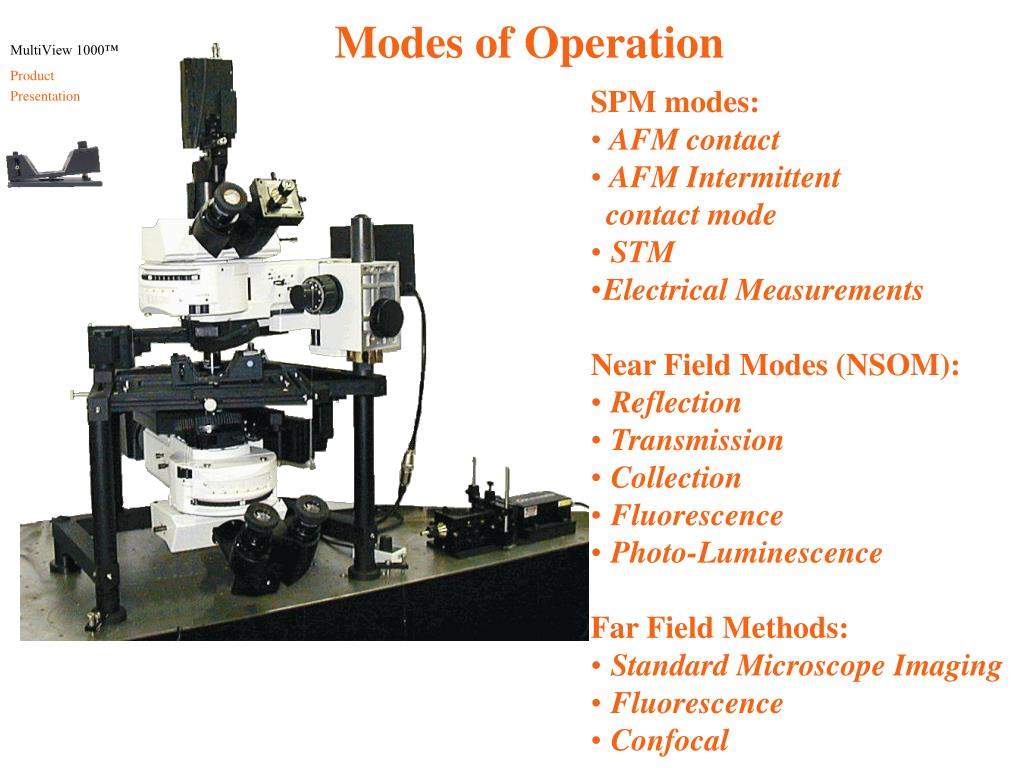 MultiView 1000™
Product
Presentation

Modes of Operation

SPM modes:
• AFM contact
• AFM Intermittent contact mode
• STM
•Electrical Measurements

Near Field Modes (NSOM):
• Reflection
• Transmission
• Collection
• Fluorescence
• Photo-Luminescence

Far Field Methods:
• Standard Microscope Imaging
• Fluorescence
• Confocal